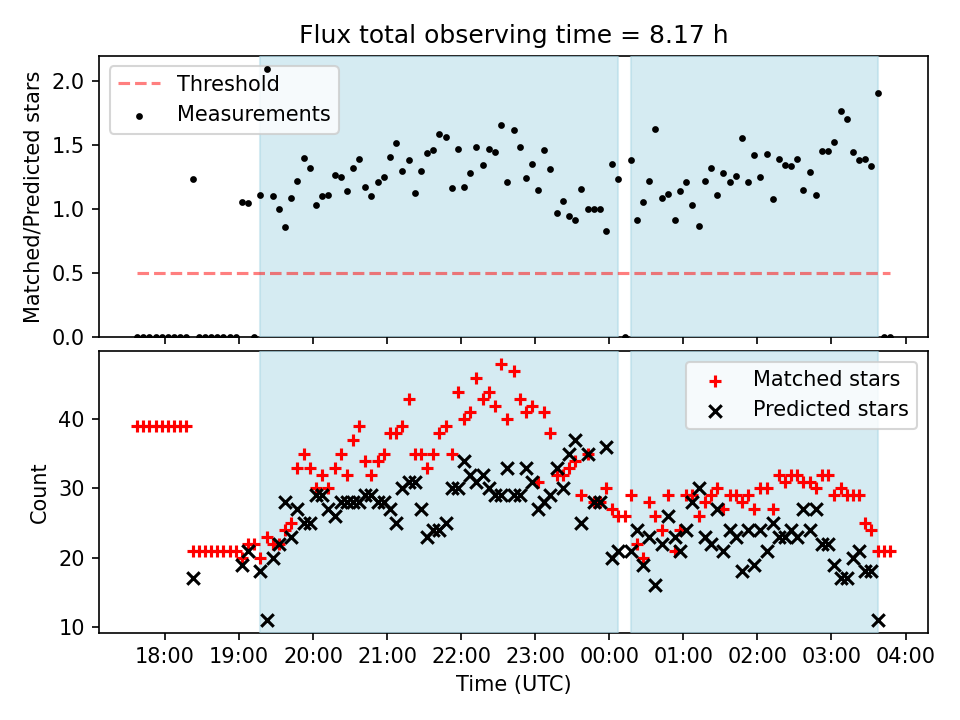 Flux total observing time = 8.17 h

Threshold
Measurements

Matched/Predicted stars

2.0
1.5
1.0
0.5
0.0

Matched stars
Predicted stars

Count

40
30
20
10

18:00 19:00 20:00 21:00 22:00 23:00 00:00 01:00 02:00 03:00 04:00

Time (UTC)